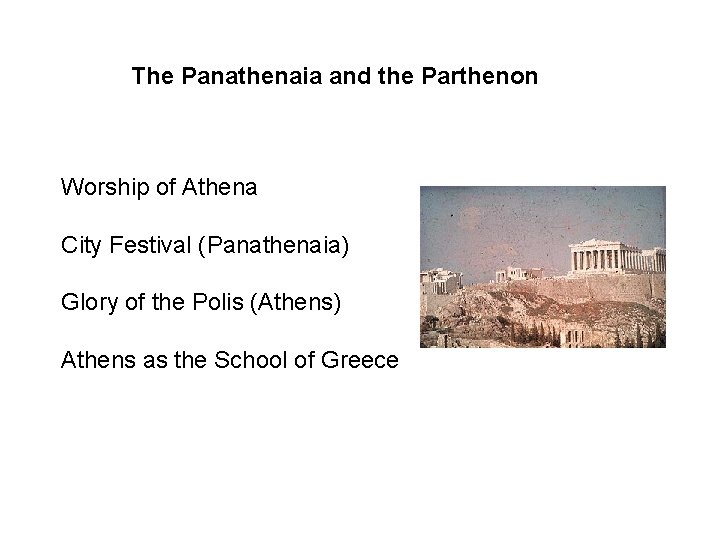 The Panathenaia and the Parthenon

Worship of Athena

City Festival (Panathenaia)

Glory of the Polis (Athens)

Athens as the School of Greece